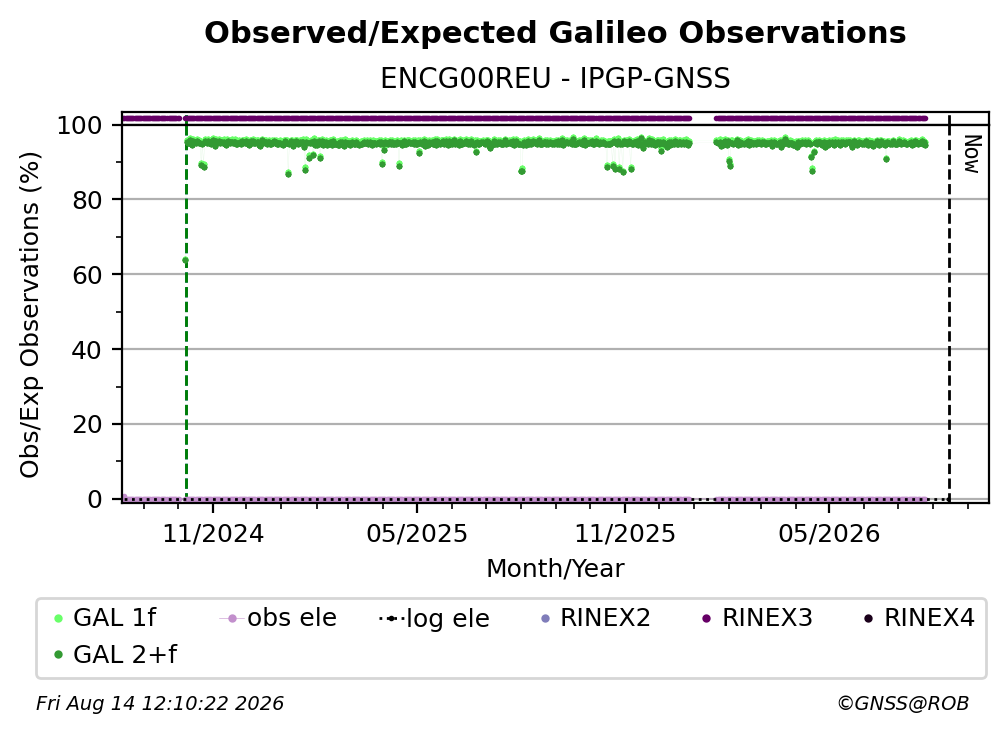 Observed/Expected Galileo Observations
ENCG00REU - IPGP-GNSS

Obs/Exp Observations (%)

100
80
60
40
20
0

Now

11/2024
05/2025
11/2025
05/2026

Month/Year

GAL 1f
obs ele
log ele
RINEX2
RINEX3
RINEX4
GAL 2+f

Fri Aug 14 12:10:22 2026
©GNSS@ROB